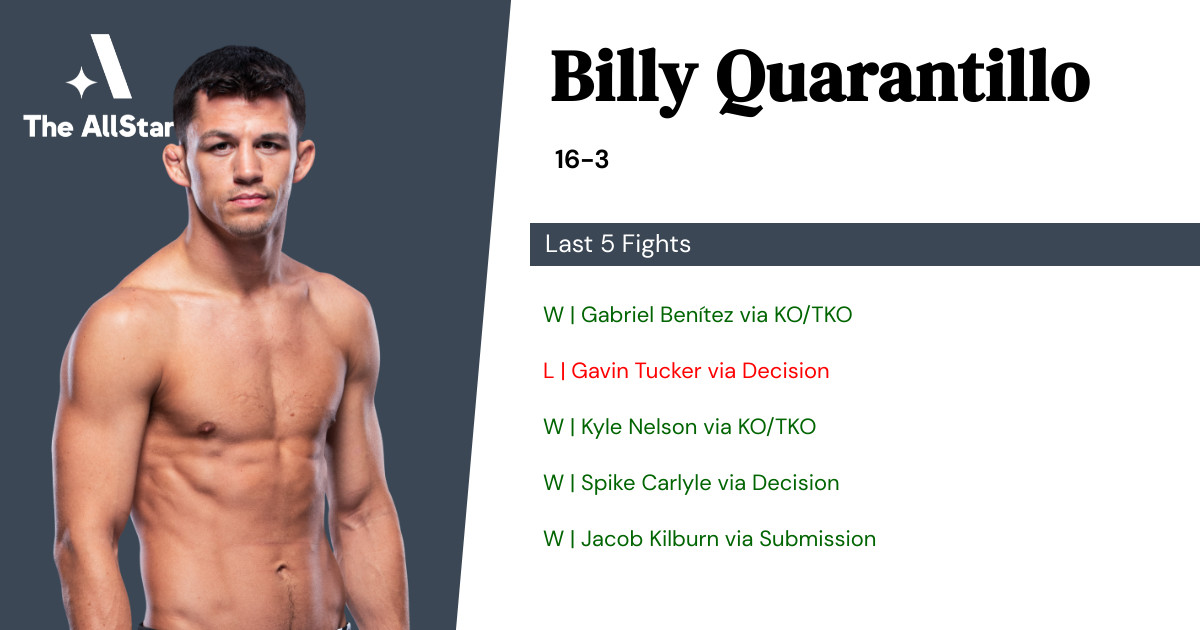 The AllStar

Billy Quarantillo

16-3

Last 5 Fights

W | Gabriel Benítez via KO/TKO

L | Gavin Tucker via Decision

W | Kyle Nelson via KO/TKO

W | Spike Carlyle via Decision

W | Jacob Kilburn via Submission